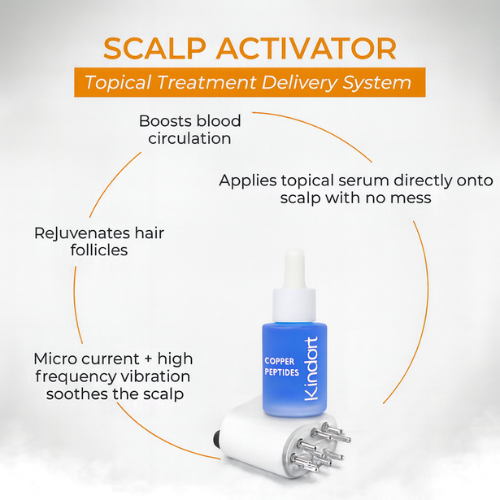 SCALP ACTIVATOR

Topical Treatment Delivery System

Boosts blood circulation

Applies topical serum directly onto scalp with no mess

ReJuvenates hair follicles

Micro current + high frequency vibration soothes the scalp

COPPER PEPTIDES

Kindart